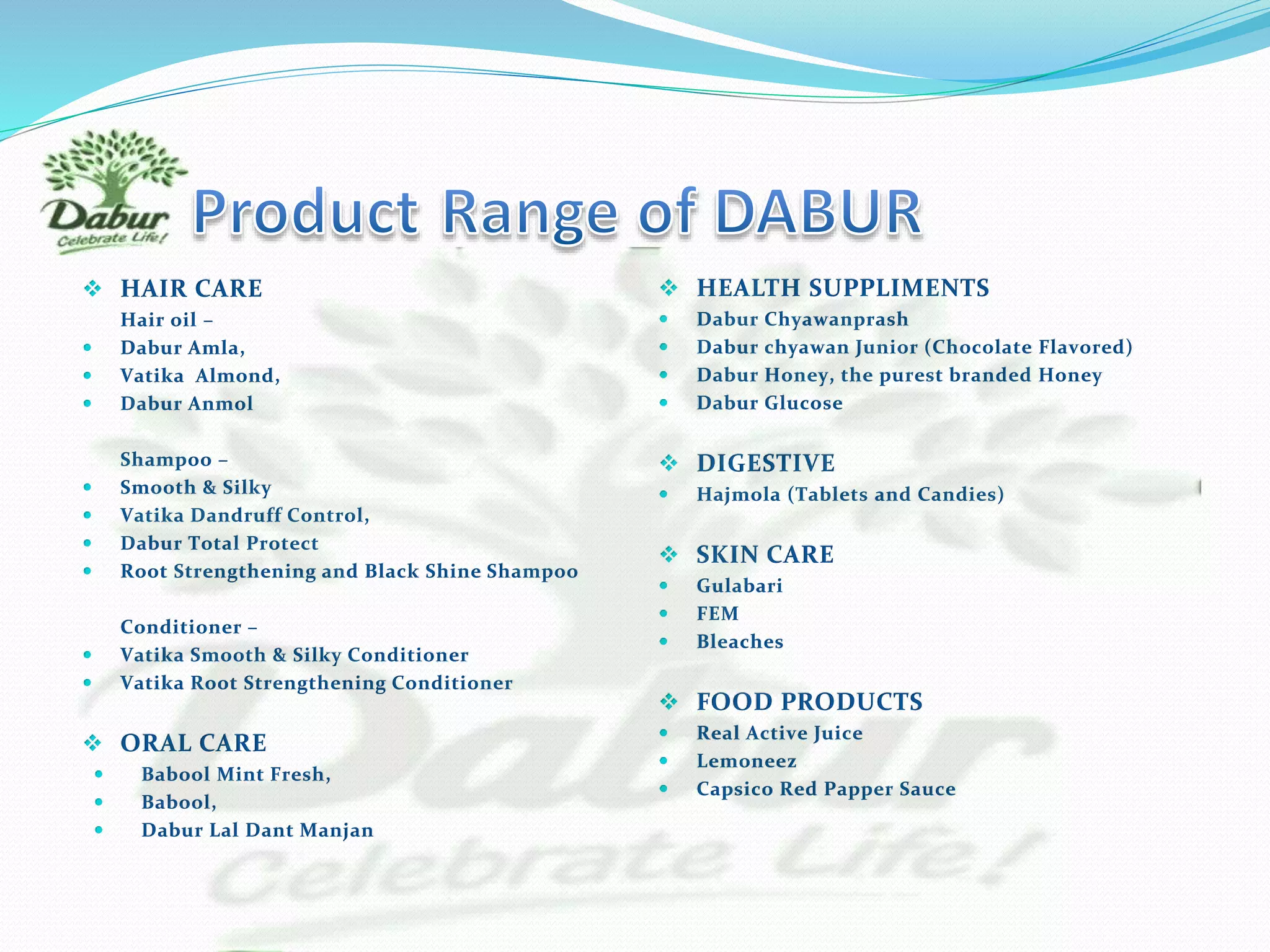 Dabur
Celebrate Life!

Product Range of DABUR

❖ HAIR CARE
Hair oil –
• Dabur Amla,
• Vatika Almond,
• Dabur Anmol

Shampoo –
• Smooth & Silky
• Vatika Dandruff Control,
• Dabur Total Protect
• Root Strengthening and Black Shine Shampoo

Conditioner –
• Vatika Smooth & Silky Conditioner
• Vatika Root Strengthening Conditioner

❖ ORAL CARE
• Babool Mint Fresh,
• Babool,
• Dabur Lal Dant Manjan

❖ HEALTH SUPPLIMENTS
• Dabur Chyawanprash
• Dabur chyawan Junior (Chocolate Flavored)
• Dabur Honey, the purest branded Honey
• Dabur Glucose

❖ DIGESTIVE
• Hajmola (Tablets and Candies)

❖ SKIN CARE
• Gulabari
• FEM
• Bleaches

❖ FOOD PRODUCTS
• Real Active Juice
• Lemoneez
• Capsico Red Papper Sauce

Dabur
Celebrate Life!